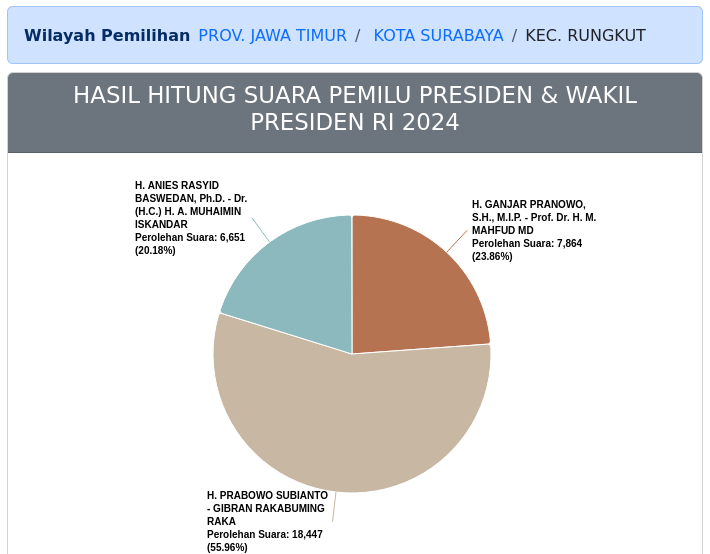 Wilayah Pemilihan PROV. JAWA TIMUR / KOTA SURABAYA / KEC. RUNGKUT

HASIL HITUNG SUARA PEMILU PRESIDEN & WAKIL PRESIDEN RI 2024

H. ANIES RASYID BASWEDAN, Ph.D. - Dr. (H.C.) H. A. MUHAIMIN ISKANDAR
Perolehan Suara: 6,651 (20.18%)

H. GANJAR PRANOWO, S.H., M.I.P. - Prof. Dr. H. M. MAHFUD MD
Perolehan Suara: 7,864 (23.86%)

H. PRABOWO SUBIANTO - GIBRAN RAKABUMING RAKA
Perolehan Suara: 18,447 (55.96%)